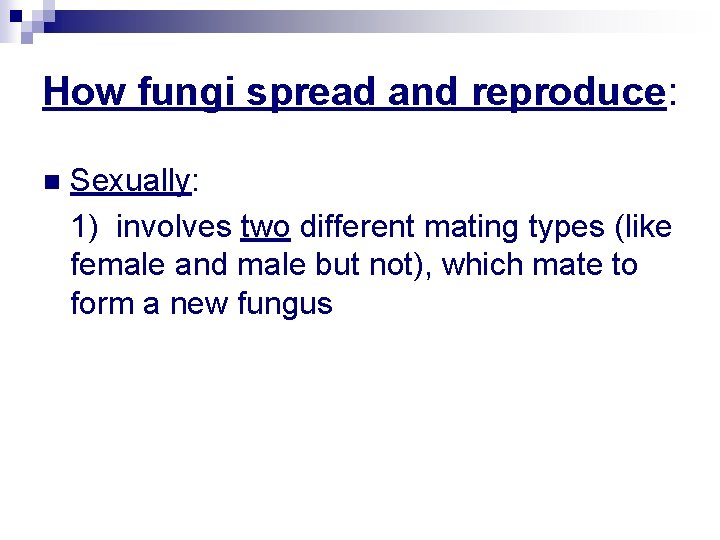 How fungi spread and reproduce:

Sexually:

1) involves two different mating types (like female and male but not), which mate to form a new fungus